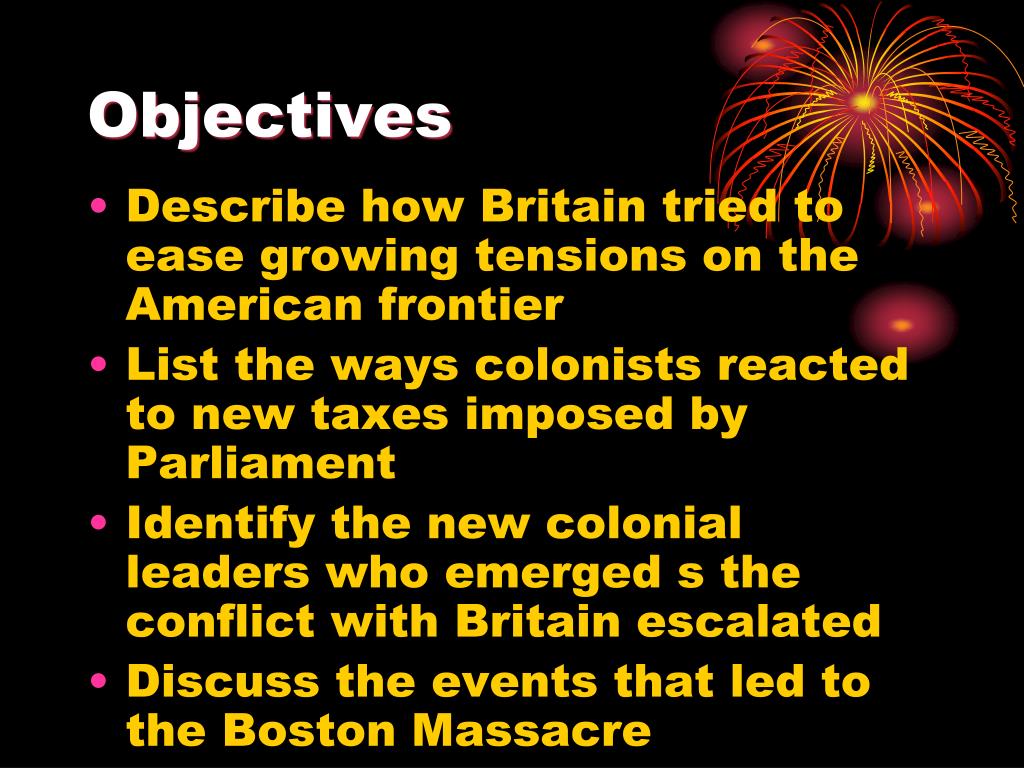 Objectives

• Describe how Britain tried to ease growing tensions on the American frontier
• List the ways colonists reacted to new taxes imposed by Parliament
• Identify the new colonial leaders who emerged s the conflict with Britain escalated
• Discuss the events that led to the Boston Massacre